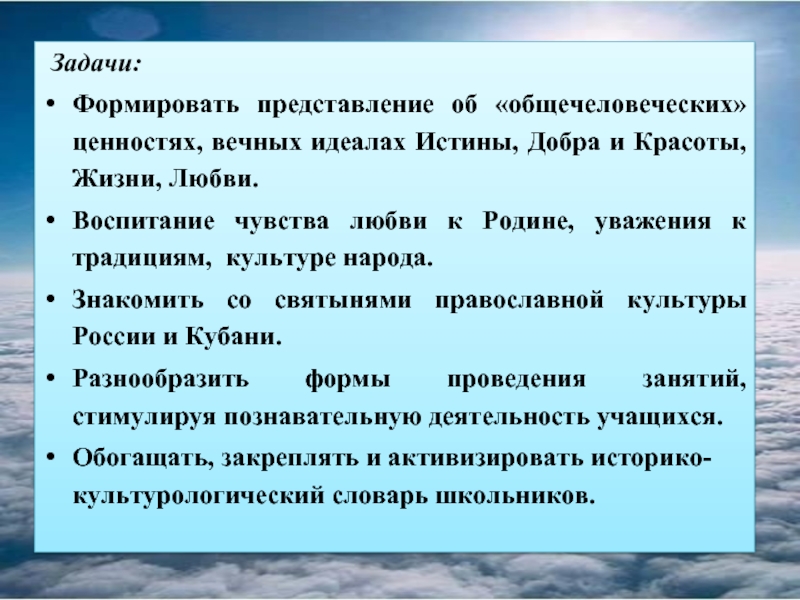 Задачи:

• Формировать представление об «общечеловеческих» ценностях, вечных идеалах Истины, Добра и Красоты, Жизни, Любви.

• Воспитание чувства любви к Родине, уважения к традициям, культуре народа.

• Знакомить со святынями православной культуры России и Кубани.

• Разнообразить формы проведения занятий, стимулируя познавательную деятельность учащихся.

• Обогащать, закреплять и активизировать историко-культурологический словарь школьников.